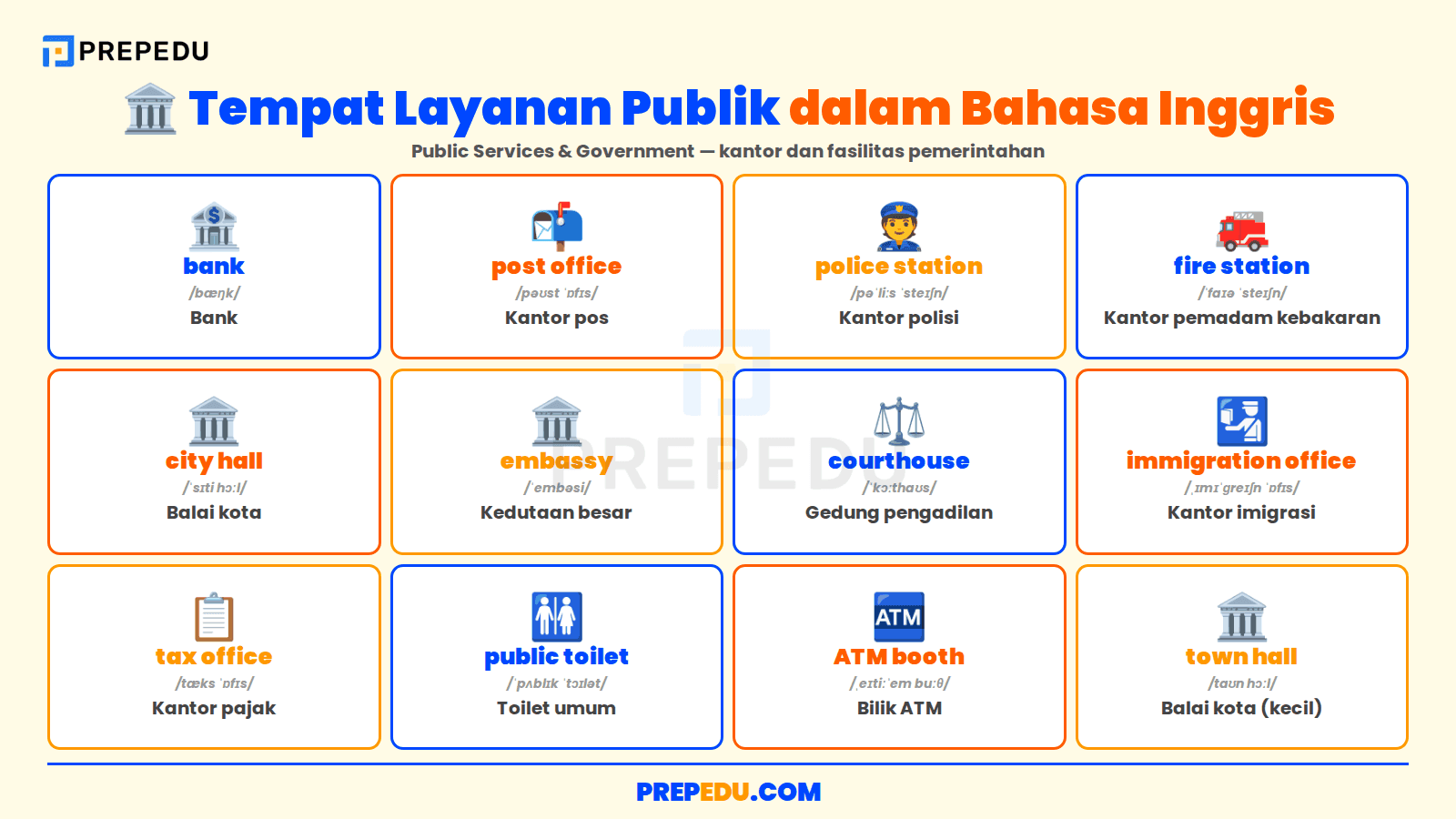 PREPEDU

Tempat Layanan Publik dalam Bahasa Inggris

Public Services & Government — kantor dan fasilitas pemerintahan

bank
/bæŋk/
Bank

post office
/pəʊst ˈɒfɪs/
Kantor pos

police station
/pəˈliːs ˈsteɪʃn/
Kantor polisi

fire station
/ˈfaɪə ˈsteɪʃn/
Kantor pemadam kebakaran

city hall
/ˈsɪti hɔːl/
Balai kota

embassy
/ˈembəsi/
Kedutaan besar

courthouse
/ˈkɔːthaʊs/
Gedung pengadilan

immigration office
/ˌɪmɪˈɡreɪʃn ˈɒfɪs/
Kantor imigrasi

tax office
/tæks ˈɒfɪs/
Kantor pajak

public toilet
/ˈpʌblɪk ˈtɔɪlət/
Toilet umum

ATM
ATM booth
/ˌeɪtiːˈem buːθ/
Bilik ATM

town hall
/taʊn hɔːl/
Balai kota (kecil)

PREPEDU

PREPEDU.COM